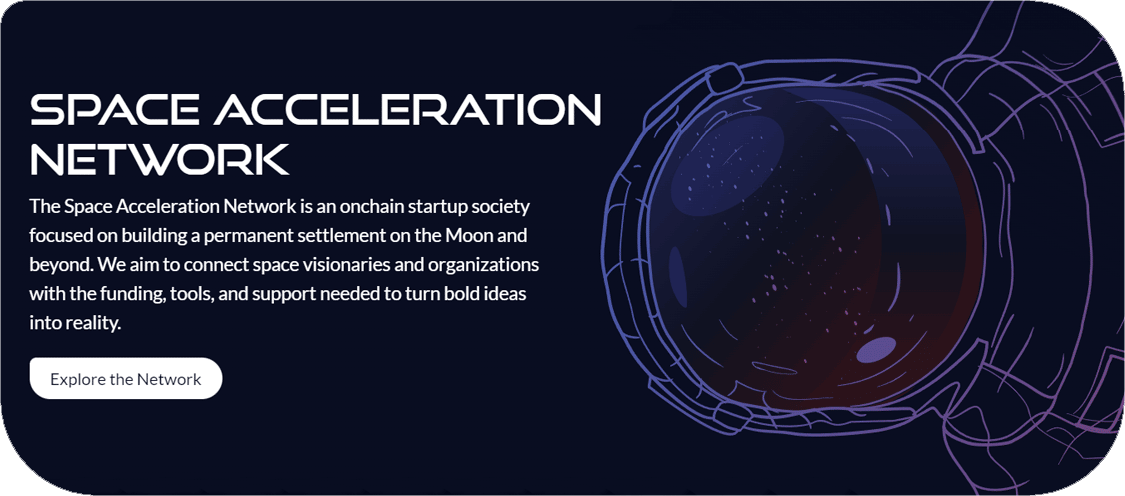 SPACE ACCELERATION NETWORK

The Space Acceleration Network is an onchain startup society focused on building a permanent settlement on the Moon and beyond. We aim to connect space visionaries and organizations with the funding, tools, and support needed to turn bold ideas into reality.

Explore the Network